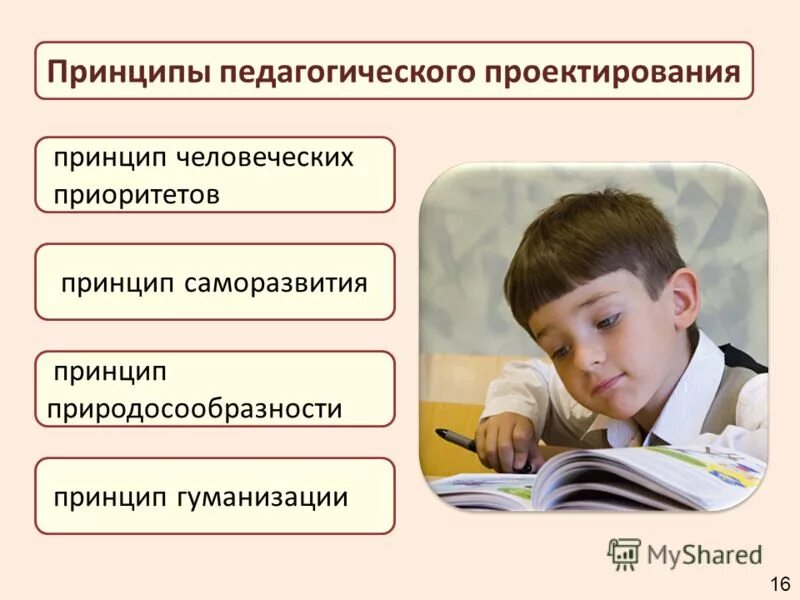 Принципы педагогического проектирования

принцип человеческих приоритетов

принцип саморазвития

принцип природосообразности

принцип гуманизации

MyShared

16